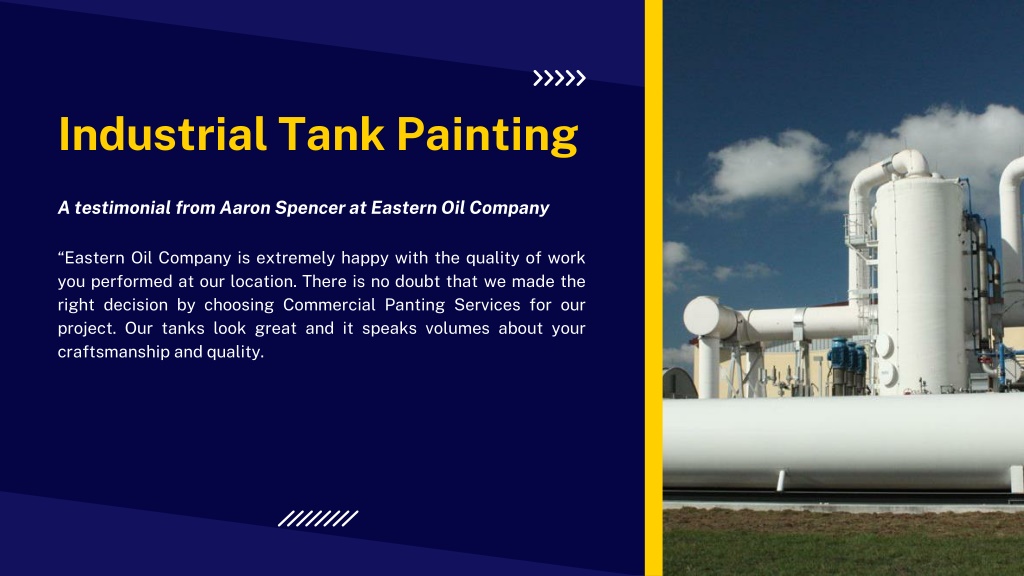 Industrial Tank Painting

A testimonial from Aaron Spencer at Eastern Oil Company

“Eastern Oil Company is extremely happy with the quality of work you performed at our location. There is no doubt that we made the right decision by choosing Commercial Panting Services for our project. Our tanks look great and it speaks volumes about your craftsmanship and quality.